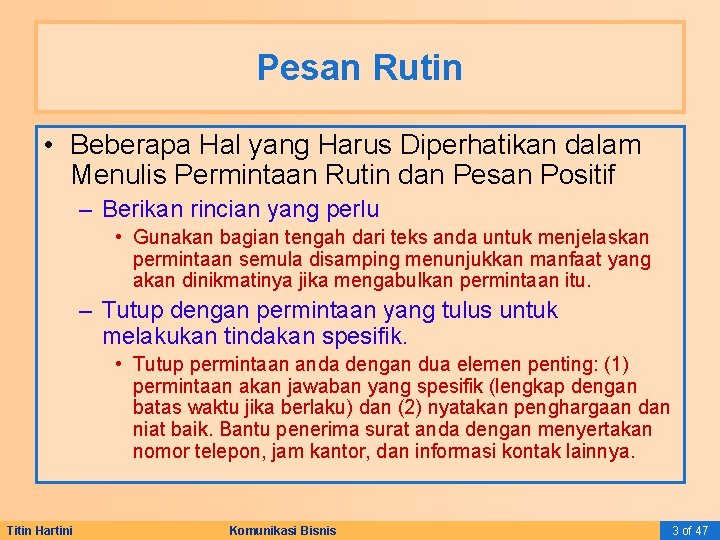 Pesan Rutin

• Beberapa Hal yang Harus Diperhatikan dalam Menulis Permintaan Rutin dan Pesan Positif

– Berikan rincian yang perlu

• Gunakan bagian tengah dari teks anda untuk menjelaskan permintaan semula disamping menunjukkan manfaat yang akan dinikmatinya jika mengabulkan permintaan itu.

– Tutup dengan permintaan yang tulus untuk melakukan tindakan spesifik.

• Tutup permintaan anda dengan dua elemen penting: (1) permintaan akan jawaban yang spesifik (lengkap dengan batas waktu jika berlaku) dan (2) nyatakan penghargaan dan niat baik. Bantu penerima surat anda dengan menyertakan nomor telepon, jam kantor, dan informasi kontak lainnya.

Titin Hartini

Komunikasi Bisnis

3 of 47